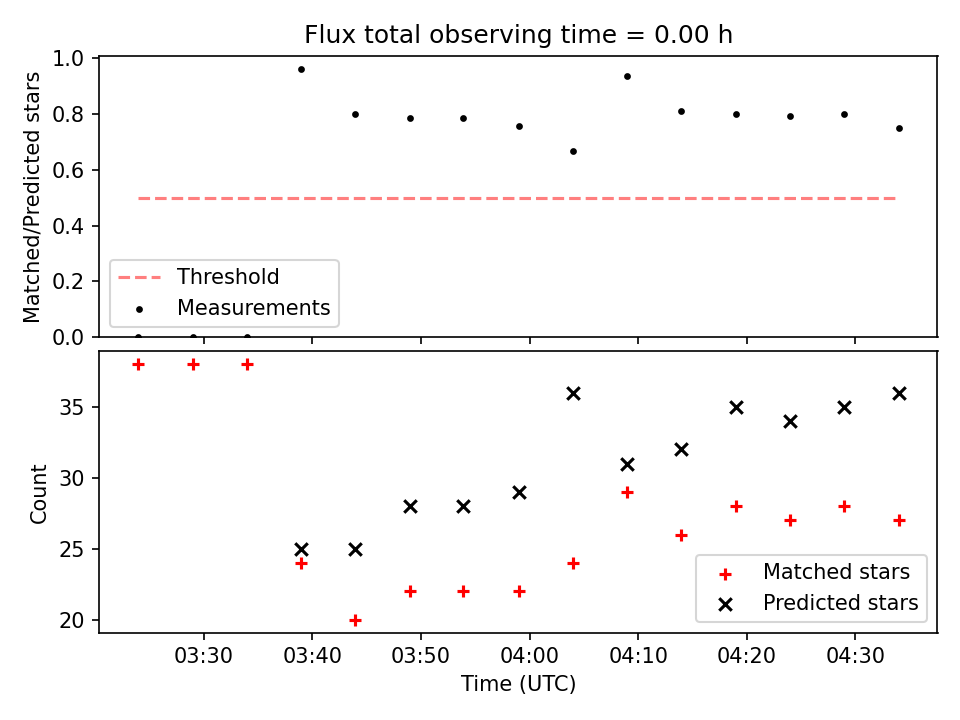 Flux total observing time = 0.00 h

Matched/Predicted stars

1.0
0.8
0.6
0.4
0.2
0.0

Threshold
Measurements

Count

35
30
25
20

Matched stars
Predicted stars

03:30
03:40
03:50
04:00
04:10
04:20
04:30

Time (UTC)